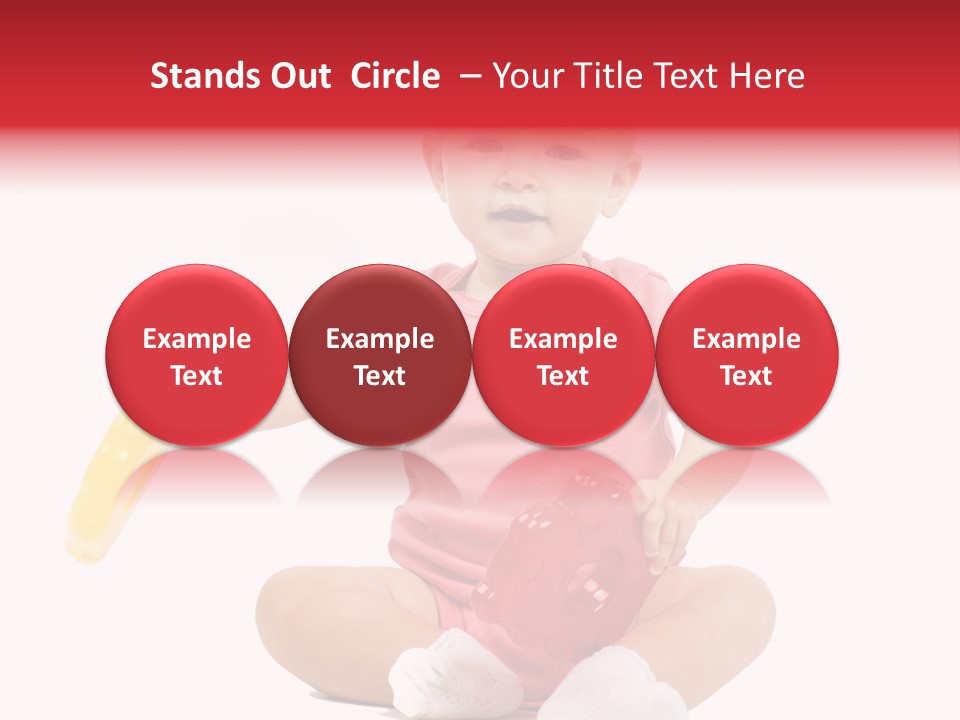 Stands Out Circle – Your Title Text Here

Example Text

Example Text

Example Text

Example Text